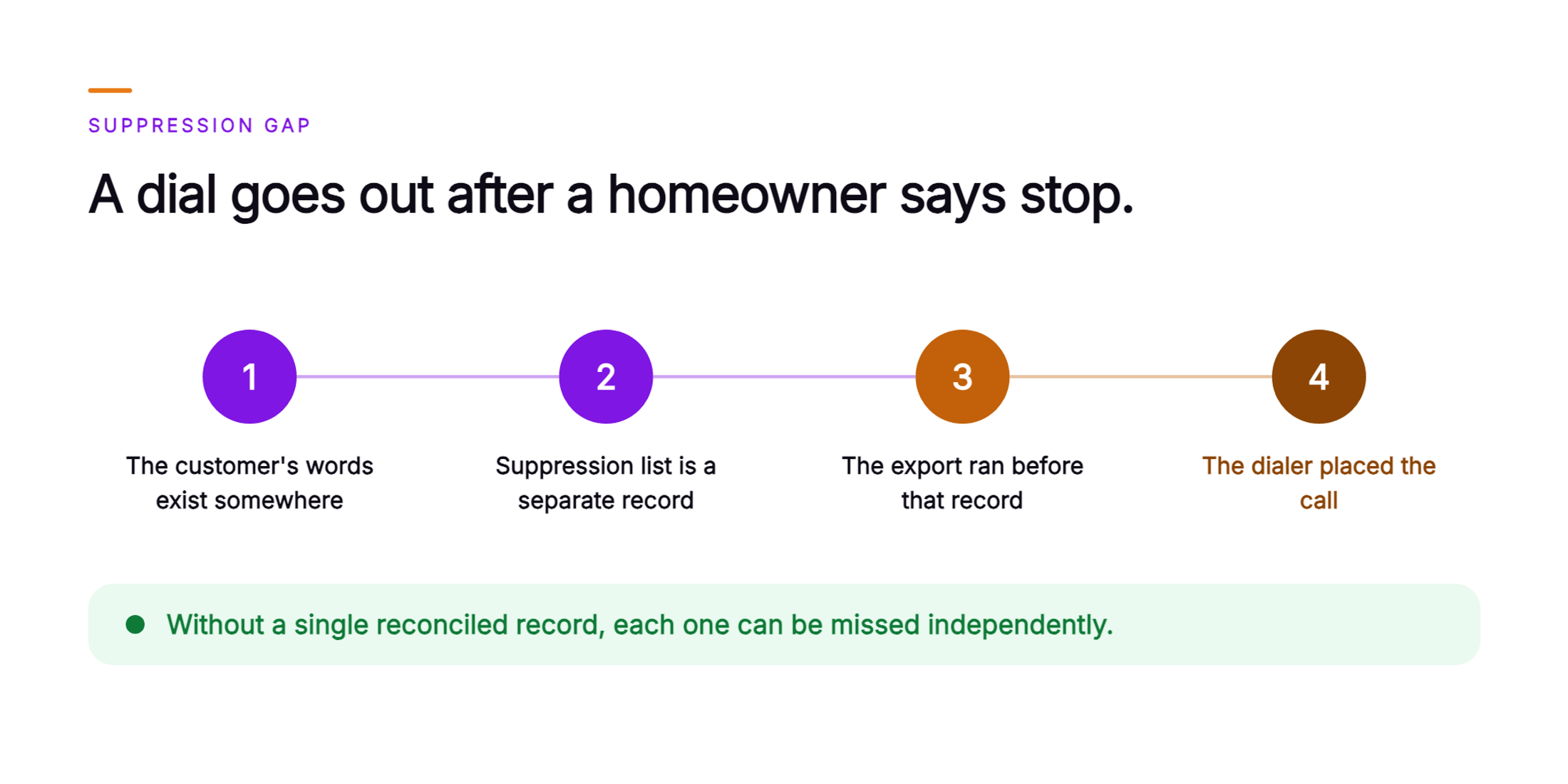 SUPPRESSION GAP

A dial goes out after a homeowner says stop.

1
The customer's words exist somewhere

2
Suppression list is a separate record

3
The export ran before that record

4
The dialer placed the call

Without a single reconciled record, each one can be missed independently.